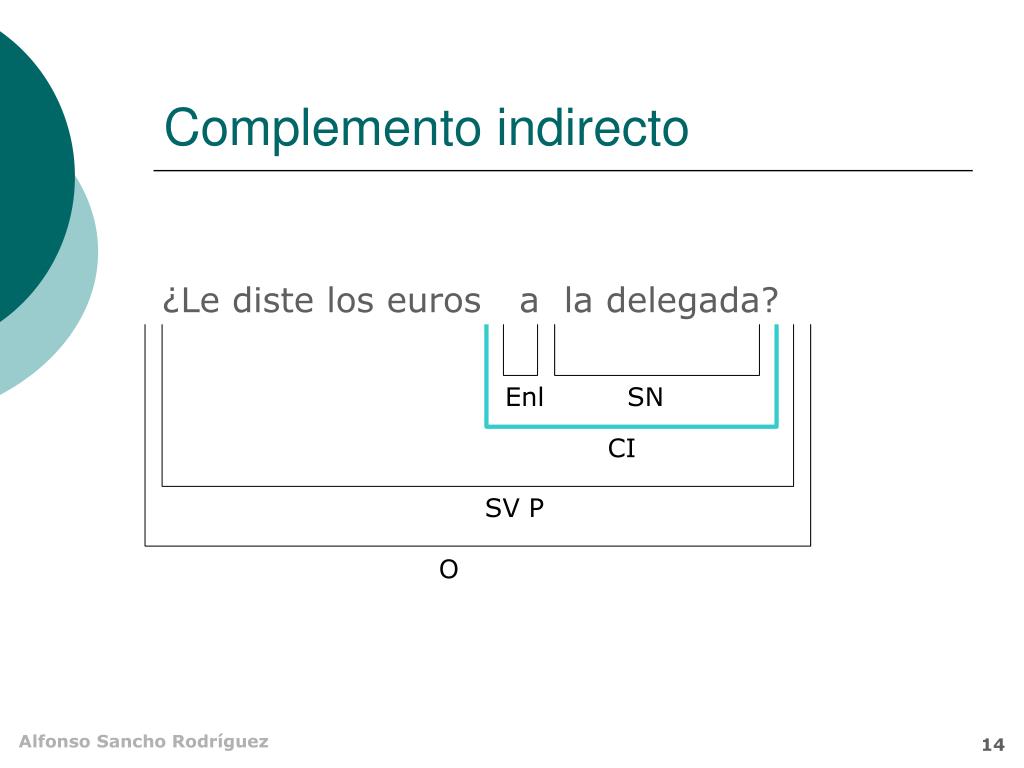 Complemento indirecto

¿Le diste los euros a la delegada?

Enl SN

CI

SV P

O

Alfonso Sancho Rodríguez

14